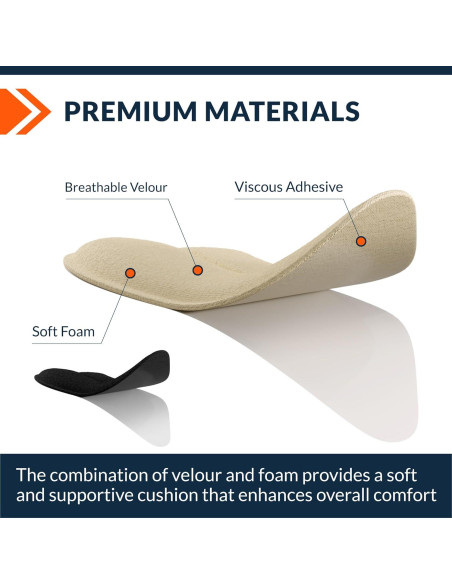 PREMIUM MATERIALS

Breathable Velour

Viscous Adhesive

Soft Foam

The combination of velour and foam provides a soft and supportive cushion that enhances overall comfort